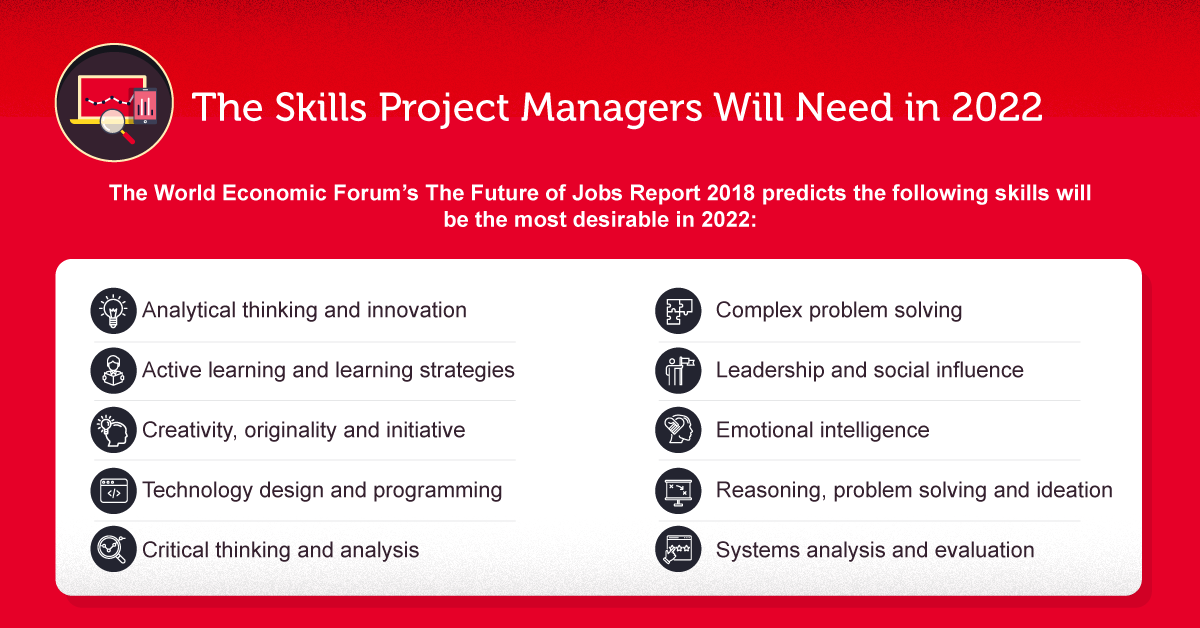 The Skills Project Managers Will Need in 2022

The World Economic Forum's The Future of Jobs Report 2018 predicts the following skills will be the most desirable in 2022:

Analytical thinking and innovation

Active learning and learning strategies

Creativity, originality and initiative

Technology design and programming

Critical thinking and analysis

Complex problem solving

Leadership and social influence

Emotional intelligence

Reasoning, problem solving and ideation

Systems analysis and evaluation